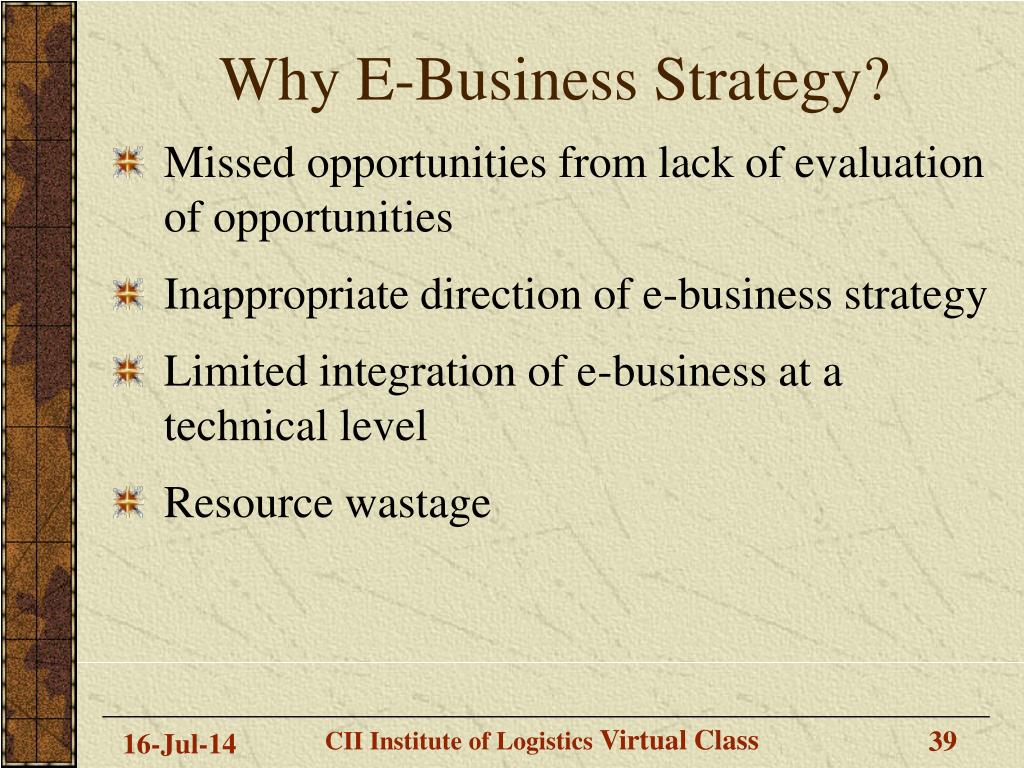 Why E-Business Strategy?

Missed opportunities from lack of evaluation of opportunities

Inappropriate direction of e-business strategy

Limited integration of e-business at a technical level

Resource wastage

16-Jul-14

CII Institute of Logistics Virtual Class

39